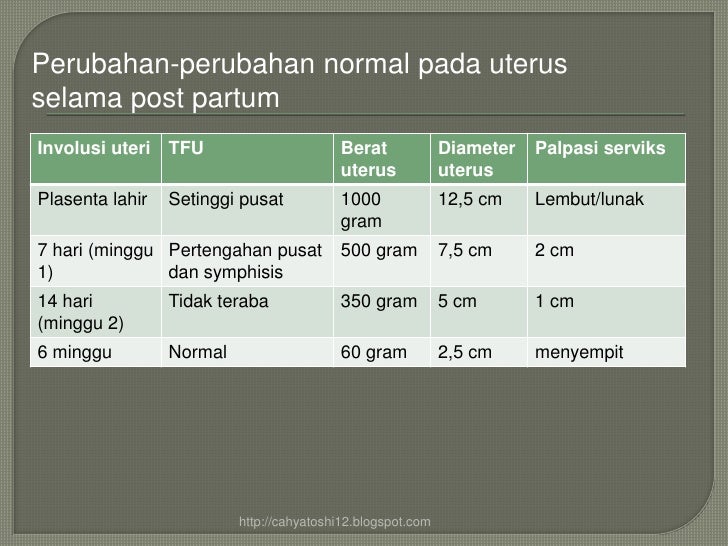 Perubahan-perubahan normal pada uterus selama post partum

| Involusi uteri | TFU | Berat uterus | Diameter uterus | Palpasi serviks |
|---|---|---|---|---|
| Plasenta lahir | Setinggi pusat | 1000 gram | 12,5 cm | Lembut/lunak |
| 7 hari (minggu 1) | Pertengahan pusat dan symphisis | 500 gram | 7,5 cm | 2 cm |
| 14 hari (minggu 2) | Tidak teraba | 350 gram | 5 cm | 1 cm |
| 6 minggu | Normal | 60 gram | 2,5 cm | menyempit |

http://cahyatoshi12.blogspot.com